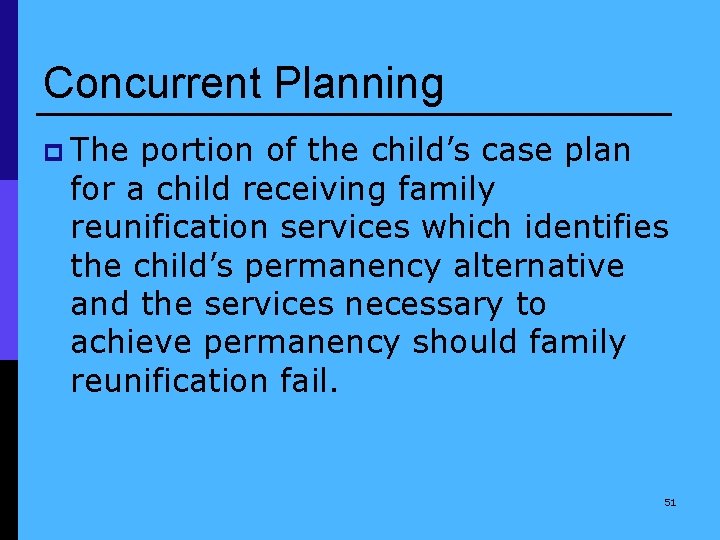 Concurrent Planning

The portion of the child’s case plan for a child receiving family reunification services which identifies the child’s permanency alternative and the services necessary to achieve permanency should family reunification fail.

51